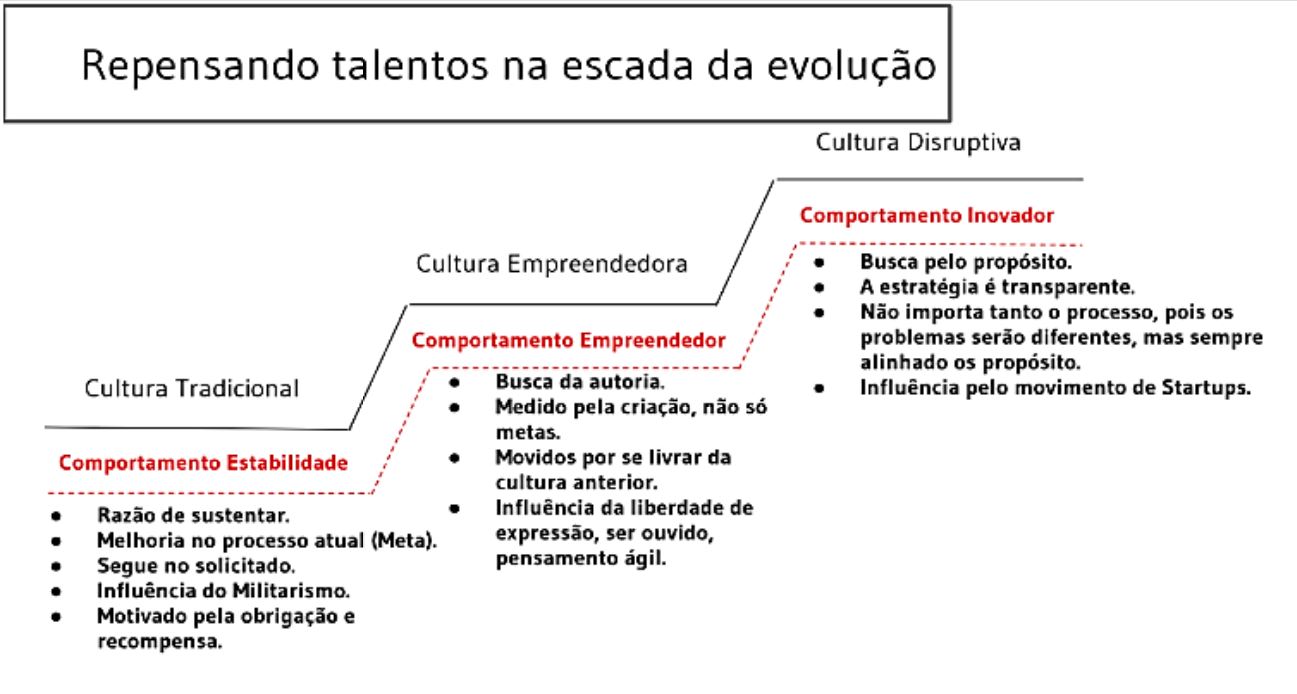 Repensando talentos na escada da evolução

Cultura Tradicional

Comportamento Estabilidade

- Razão de sustentar.
- Melhoria no processo atual (Meta).
- Segue no solicitado.
- Influência do Militarismo.
- Motivado pela obrigação e recompensa.

Cultura Empreendedora

Comportamento Empreendedor

- Busca da autoria.
- Medido pela criação, não só metas.
- Movidos por se livrar da cultura anterior.
- Influência da liberdade de expressão, ser ouvido, pensamento ágil.

Cultura Disruptiva

Comportamento Inovador

- Busca pelo propósito.
- A estratégia é transparente.
- Não importa tanto o processo, pois os problemas serão diferentes, mas sempre alinhado os propósito.
- Influência pelo movimento de Startups.